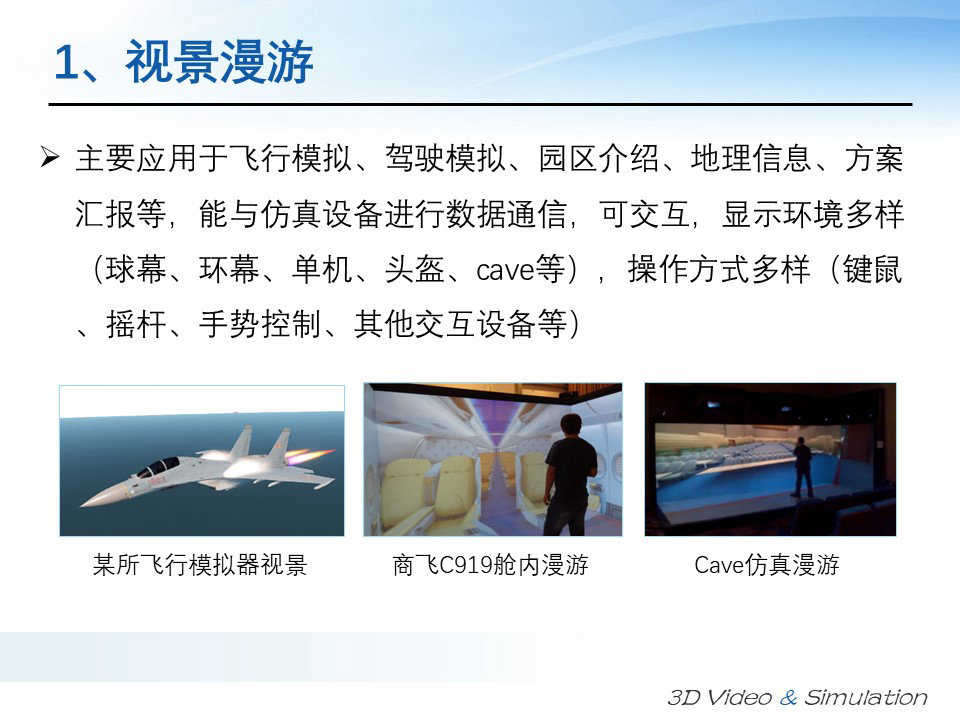 1、视景漫游

➢ 主要应用于飞行模拟、驾驶模拟、园区介绍、地理信息、方案汇报等，能与仿真设备进行数据通信，可交互，显示环境多样（球幕、环幕、单机、头盔、cave等），操作方式多样（键鼠、摇杆、手势控制、其他交互设备等）

某所飞行模拟器视景

商飞C919舱内漫游

Cave仿真漫游

3D Video & Simulation